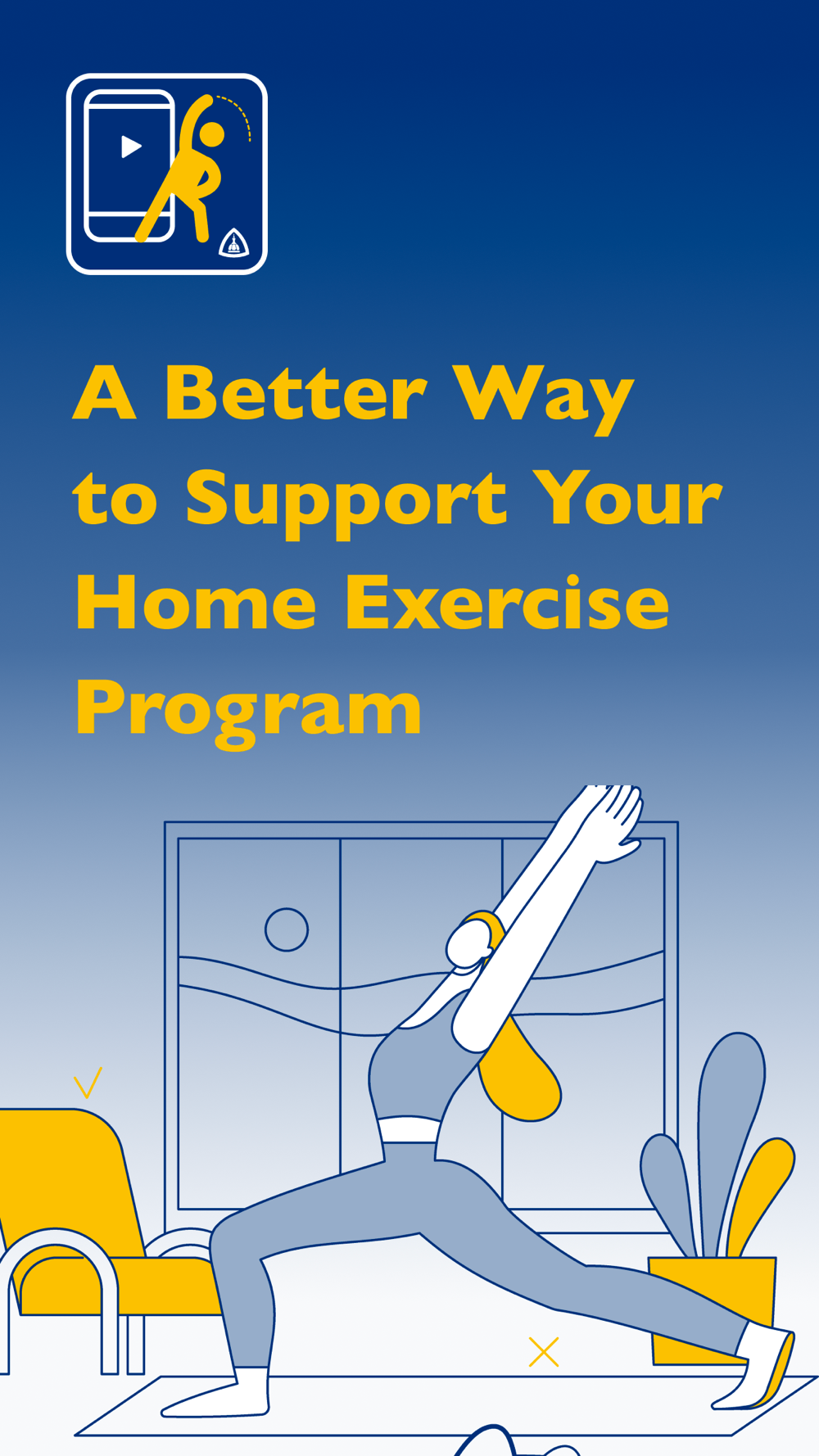 A Better Way to Support Your Home Exercise Program